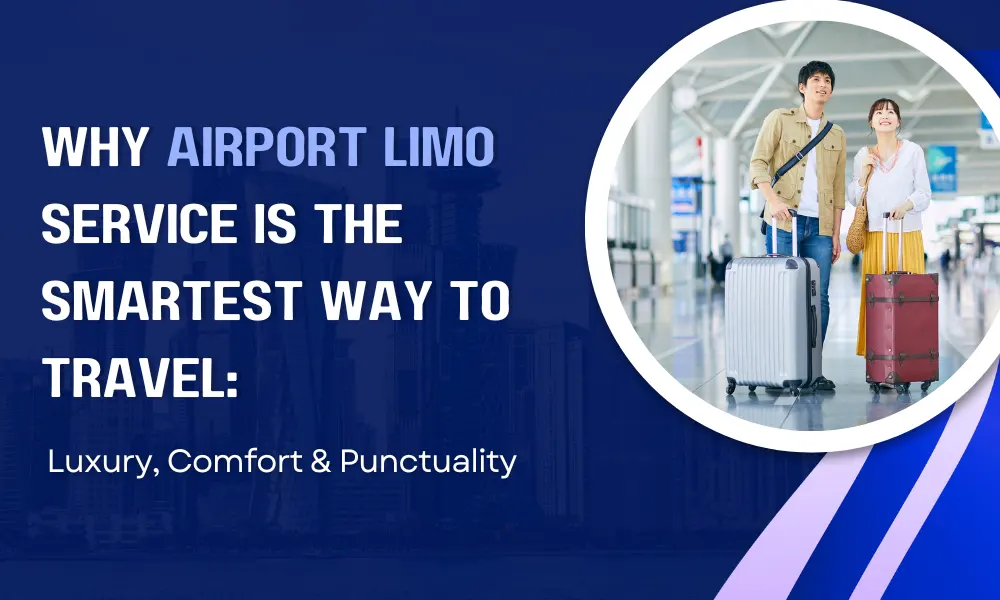 WHY AIRPORT LIMO SERVICE IS THE SMARTEST WAY TO TRAVEL:

Luxury, Comfort & Punctuality